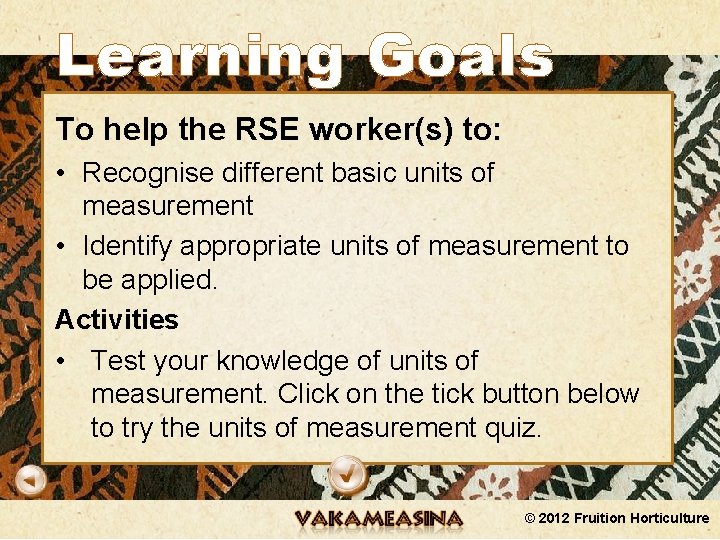 Learning Goals

To help the RSE worker(s) to:

• Recognise different basic units of measurement

• Identify appropriate units of measurement to be applied.

Activities

• Test your knowledge of units of measurement. Click on the tick button below to try the units of measurement quiz.

VAKAMEASINA

© 2012 Fruition Horticulture